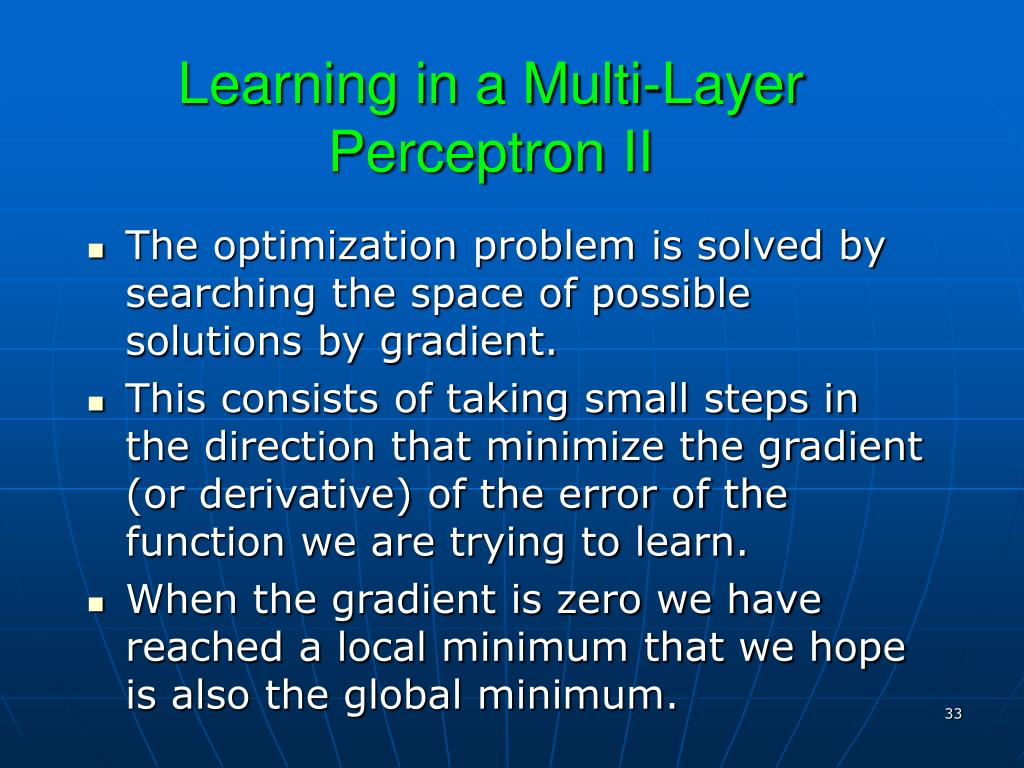 Learning in a Multi-Layer Perceptron II

- The optimization problem is solved by searching the space of possible solutions by gradient.
- This consists of taking small steps in the direction that minimize the gradient (or derivative) of the error of the function we are trying to learn.
- When the gradient is zero we have reached a local minimum that we hope is also the global minimum.

33